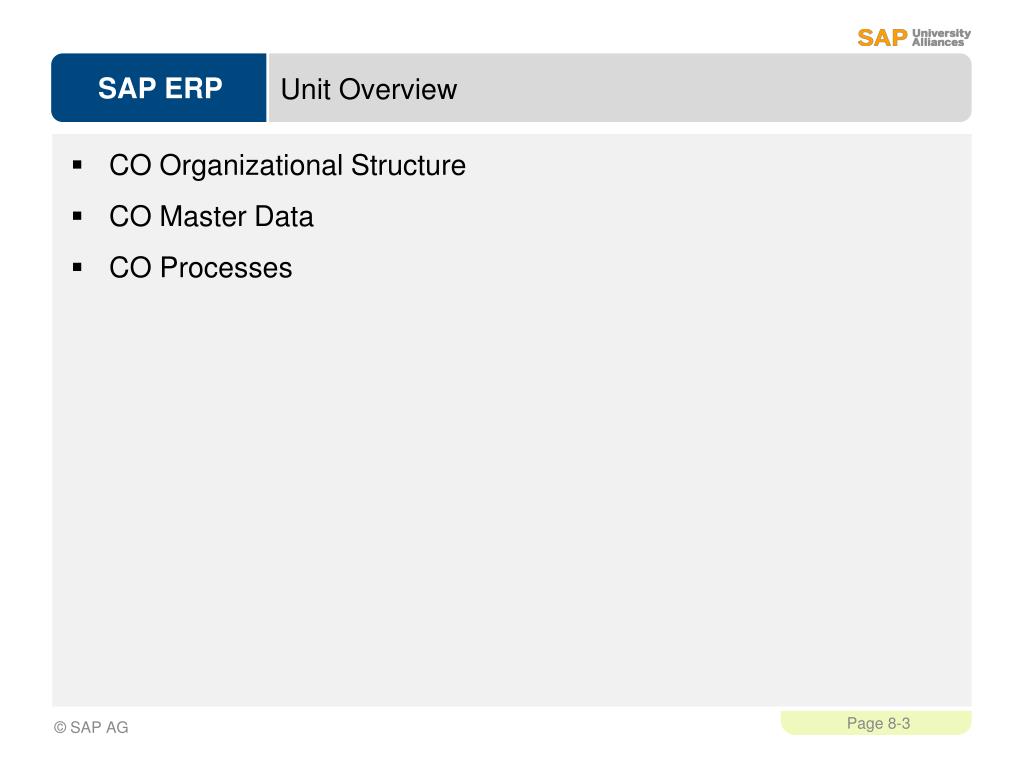 SAP University Alliances

SAP ERP

Unit Overview

▪ CO Organizational Structure

▪ CO Master Data

▪ CO Processes

© SAP AG

Page 8-3